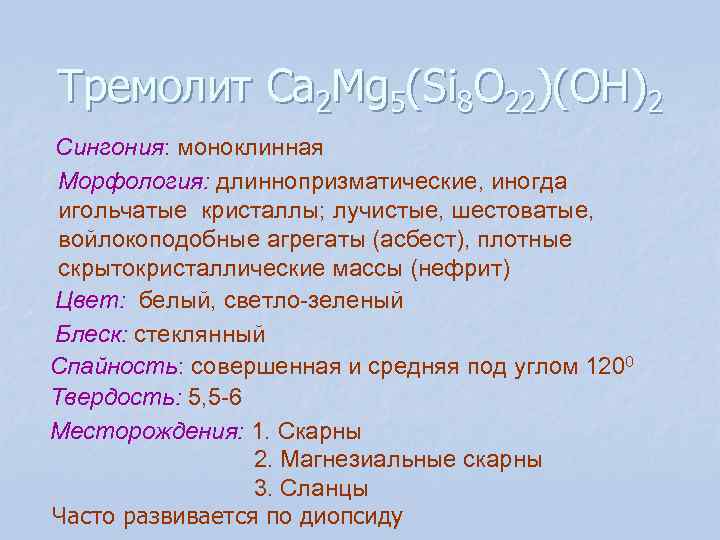 Тремолит $Ca_2Mg_5(Si_8O_{22})(OH)_2$

Сингония: моноклинная

Морфология: длиннопризматические, иногда игольчатые кристаллы; лучистые, шестоватые, войлокоподобные агрегаты (асбест), плотные скрытокристаллические массы (нефрит)

Цвет: белый, светло-зеленый

Блеск: стеклянный

Спайность: совершенная и средняя под углом $120^0$

Твердость: 5,5-6

Месторождения: 1. Скарны
2. Магнезиальные скарны
3. Сланцы

Часто развивается по диопсиду